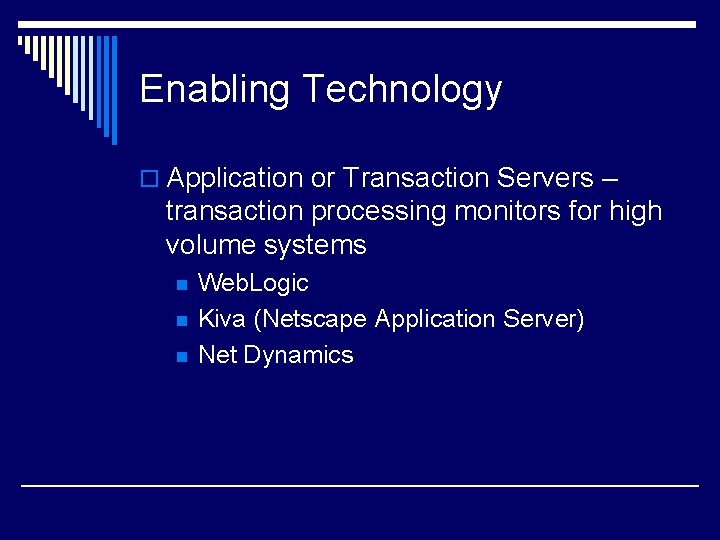 Enabling Technology

Application or Transaction Servers – transaction processing monitors for high volume systems

WebLogic

Kiva (Netscape Application Server)

Net Dynamics